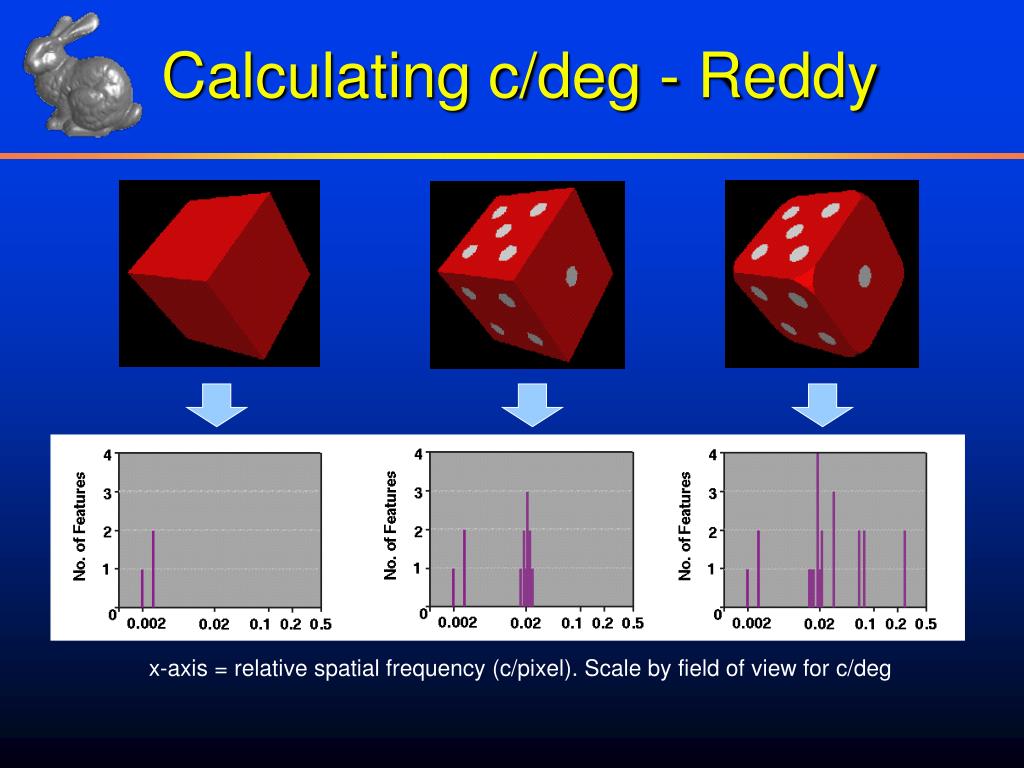 Calculating c/deg - Reddy

No. of Features
4
3
2
1
0
0.002 0.02 0.1 0.2 0.5

No. of Features
4
3
2
1
0
0.002 0.02 0.1 0.2 0.5

No. of Features
4
3
2
1
0
0.002 0.02 0.1 0.2 0.5

x-axis = relative spatial frequency (c/pixel). Scale by field of view for c/deg